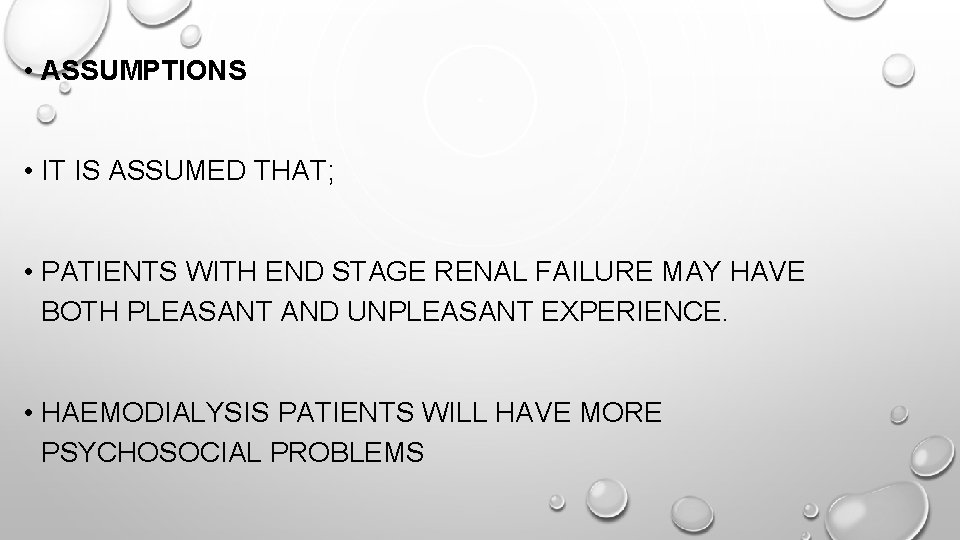 • ASSUMPTIONS

• IT IS ASSUMED THAT;

• PATIENTS WITH END STAGE RENAL FAILURE MAY HAVE BOTH PLEASANT AND UNPLEASANT EXPERIENCE.

• HAEMODIALYSIS PATIENTS WILL HAVE MORE PSYCHOSOCIAL PROBLEMS